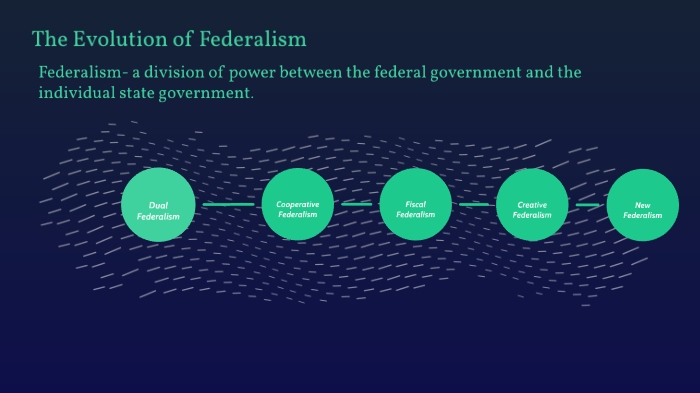 The Evolution of Federalism

Federalism- a division of power between the federal government and the individual state government.

Dual Federalism

Cooperative Federalism

Fiscal Federalism

Creative Federalism

New Federalism